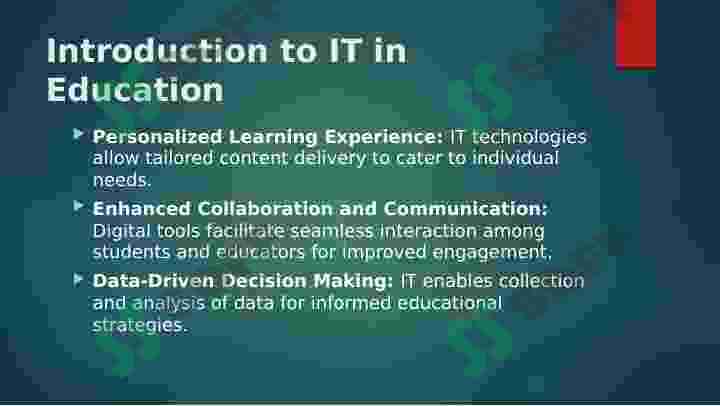 Introduction to IT in Education

Personalized Learning Experience: IT technologies allow tailored content delivery to cater to individual needs.

Enhanced Collaboration and Communication: Digital tools facilitate seamless interaction among students and educators for improved engagement.

Data-Driven Decision Making: IT enables collection and analysis of data for informed educational strategies.